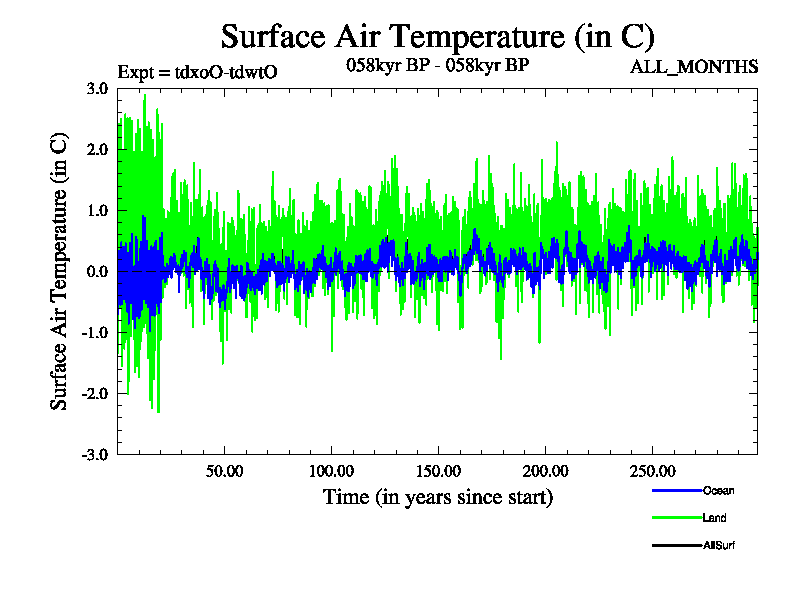 Surface Air Temperature (in C)

Expt = tdxoO-tdwtO

058kyr BP - 058kyr BP

ALL_MONTHS

Surface Air Temperature (in C)

3.0
2.0
1.0
0.0
-1.0
-2.0
-3.0

50.00
100.00
150.00
200.00
250.00

Time (in years since start)

Ocean
Land
AllSurf